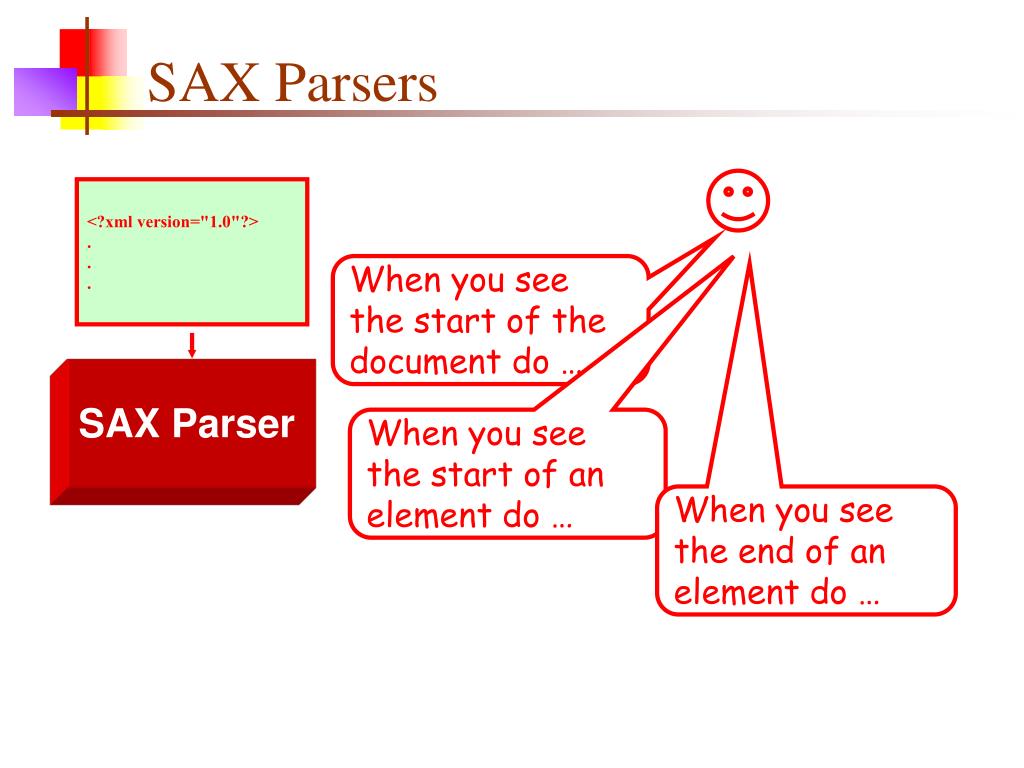 SAX Parsers

<?xml version="1.0"?>
.
.
.

SAX Parser

When you see the start of the document do …

When you see the start of an element do …

When you see the end of an element do …